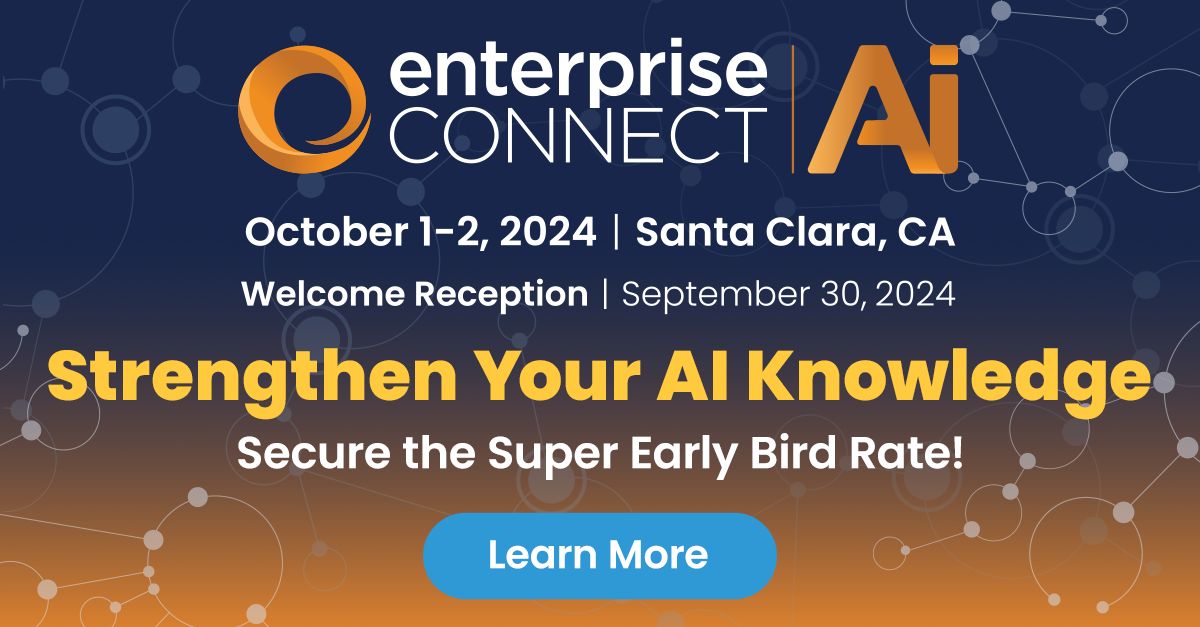 enterprise CONNECT | Ai

October 1-2, 2024 | Santa Clara, CA

Welcome Reception | September 30, 2024

Strengthen Your AI Knowledge

Secure the Super Early Bird Rate!

Learn More